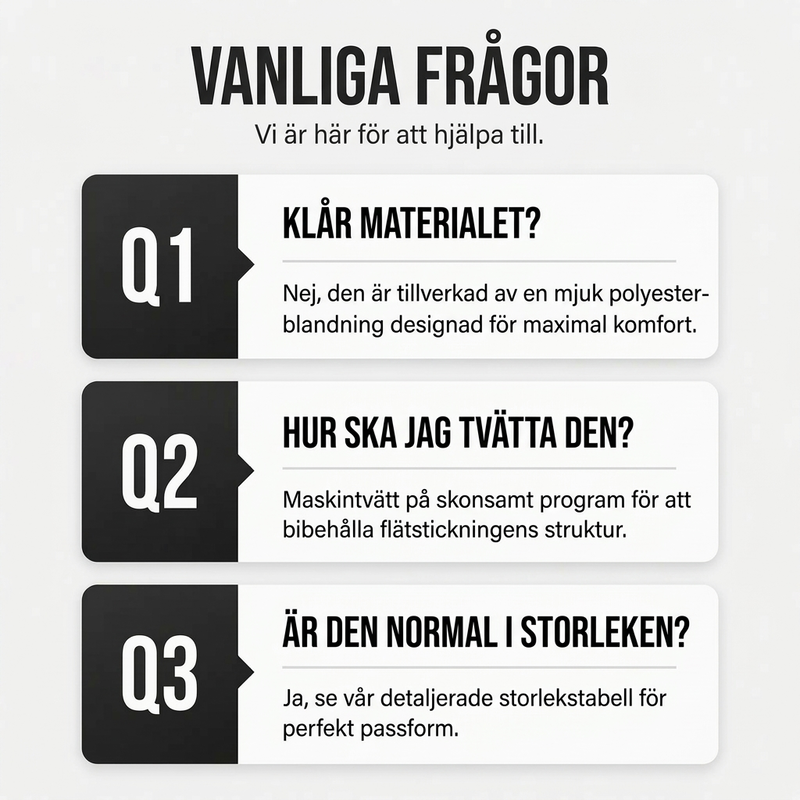 VANLIGA FRÅGOR

Vi är här för att hjälpa till.

Q1

KLÅR MATERIALET?

Nej, den är tillverkad av en mjuk polyesterblandning designad för maximal komfort.

Q2

HUR SKA JAG TVÄTTA DEN?

Maskintvätt på skonsamt program för att bibehålla flätstickningens struktur.

Q3

ÄR DEN NORMAL I STORLEKEN?

Ja, se vår detaljerade storlekstabell för perfekt passform.